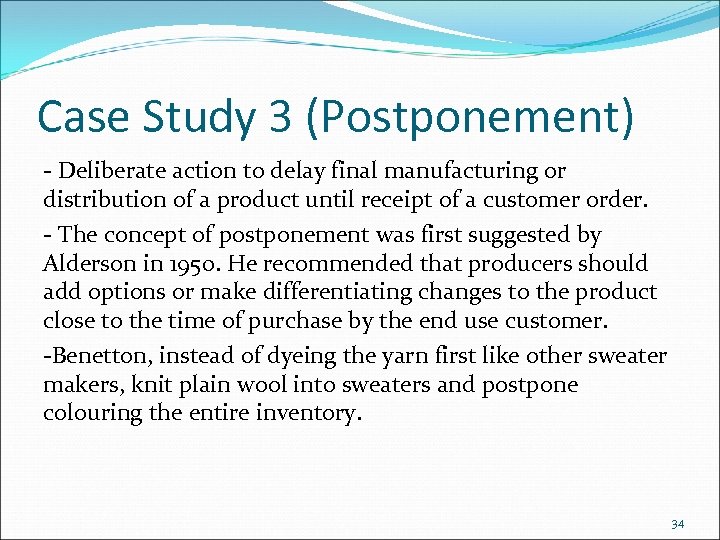 Case Study 3 (Postponement)

- Deliberate action to delay final manufacturing or distribution of a product until receipt of a customer order.

- The concept of postponement was first suggested by Alderson in 1950. He recommended that producers should add options or make differentiating changes to the product close to the time of purchase by the end use customer.

-Benetton, instead of dyeing the yarn first like other sweater makers, knit plain wool into sweaters and postpone colouring the entire inventory.

34